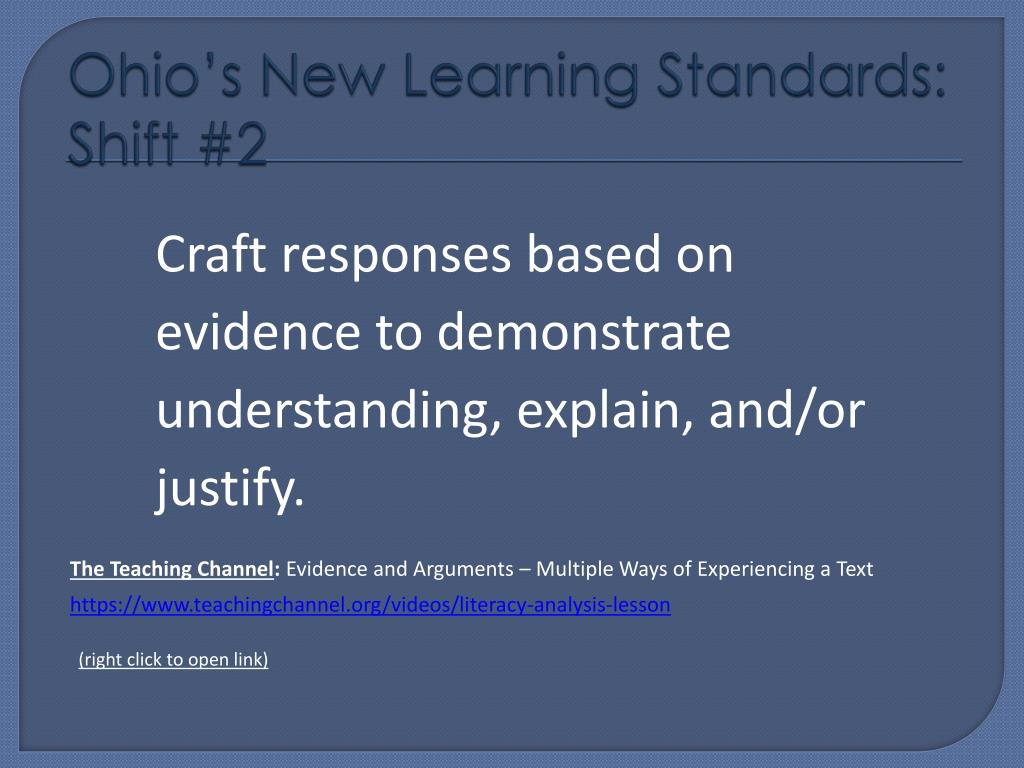 Ohio's New Learning Standards: Shift #2

Craft responses based on evidence to demonstrate understanding, explain, and/or justify.

The Teaching Channel: Evidence and Arguments – Multiple Ways of Experiencing a Text
https://www.teachingchannel.org/videos/literacy-analysis-lesson

(right click to open link)